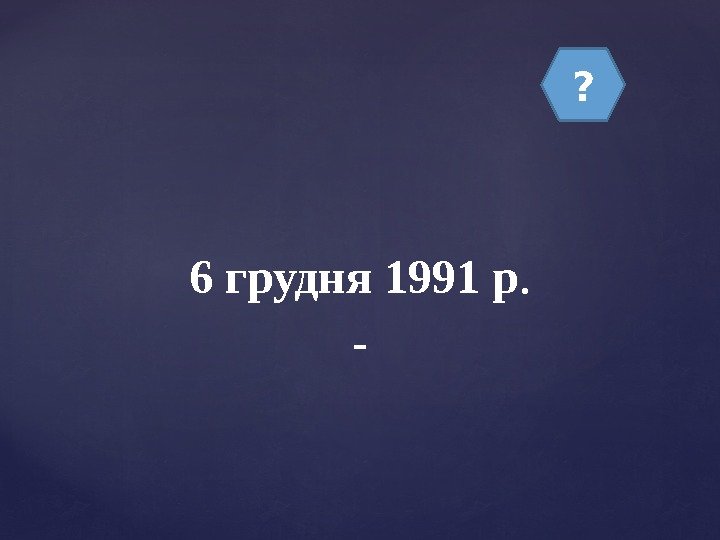 ?

6 грудня 1991 р.

-